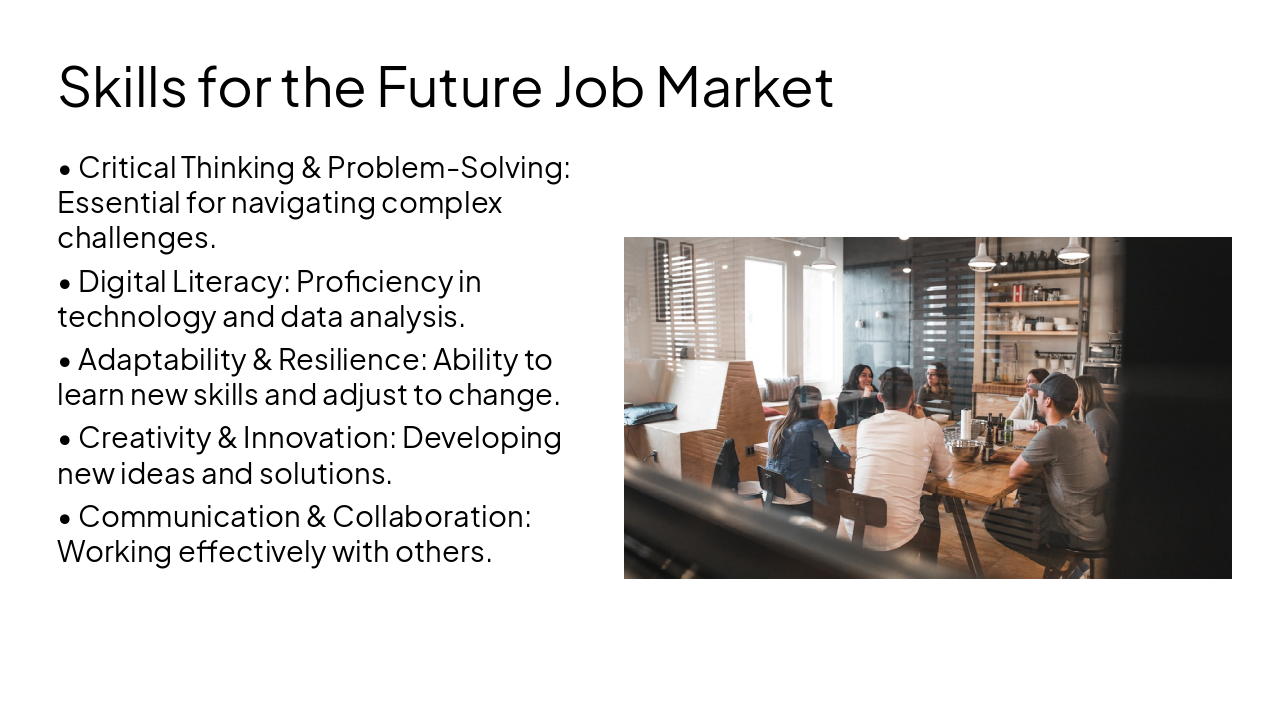 Skills for the Future Job Market

• Critical Thinking & Problem-Solving: Essential for navigating complex challenges.

• Digital Literacy: Proficiency in technology and data analysis.

• Adaptability & Resilience: Ability to learn new skills and adjust to change.

• Creativity & Innovation: Developing new ideas and solutions.

• Communication & Collaboration: Working effectively with others.